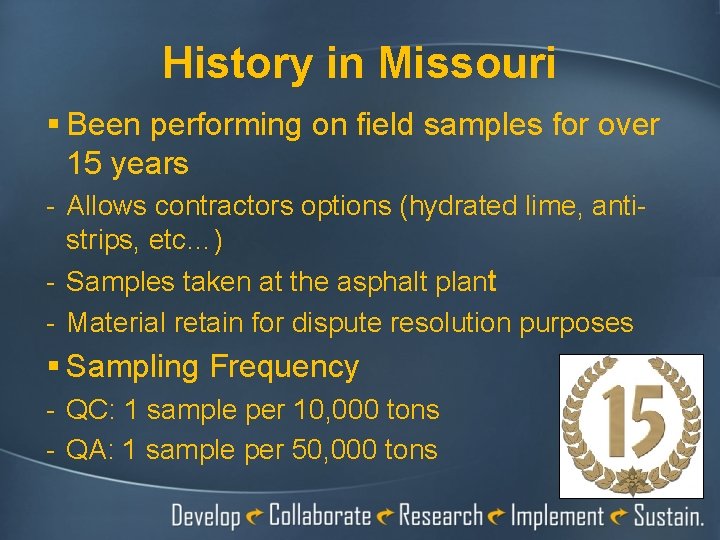 History in Missouri

▪ Been performing on field samples for over 15 years

- Allows contractors options (hydrated lime, anti-strips, etc…)
- Samples taken at the asphalt plant
- Material retain for dispute resolution purposes

▪ Sampling Frequency

- QC: 1 sample per 10,000 tons
- QA: 1 sample per 50,000 tons

15

Develop Collaborate Research Implement Sustain.